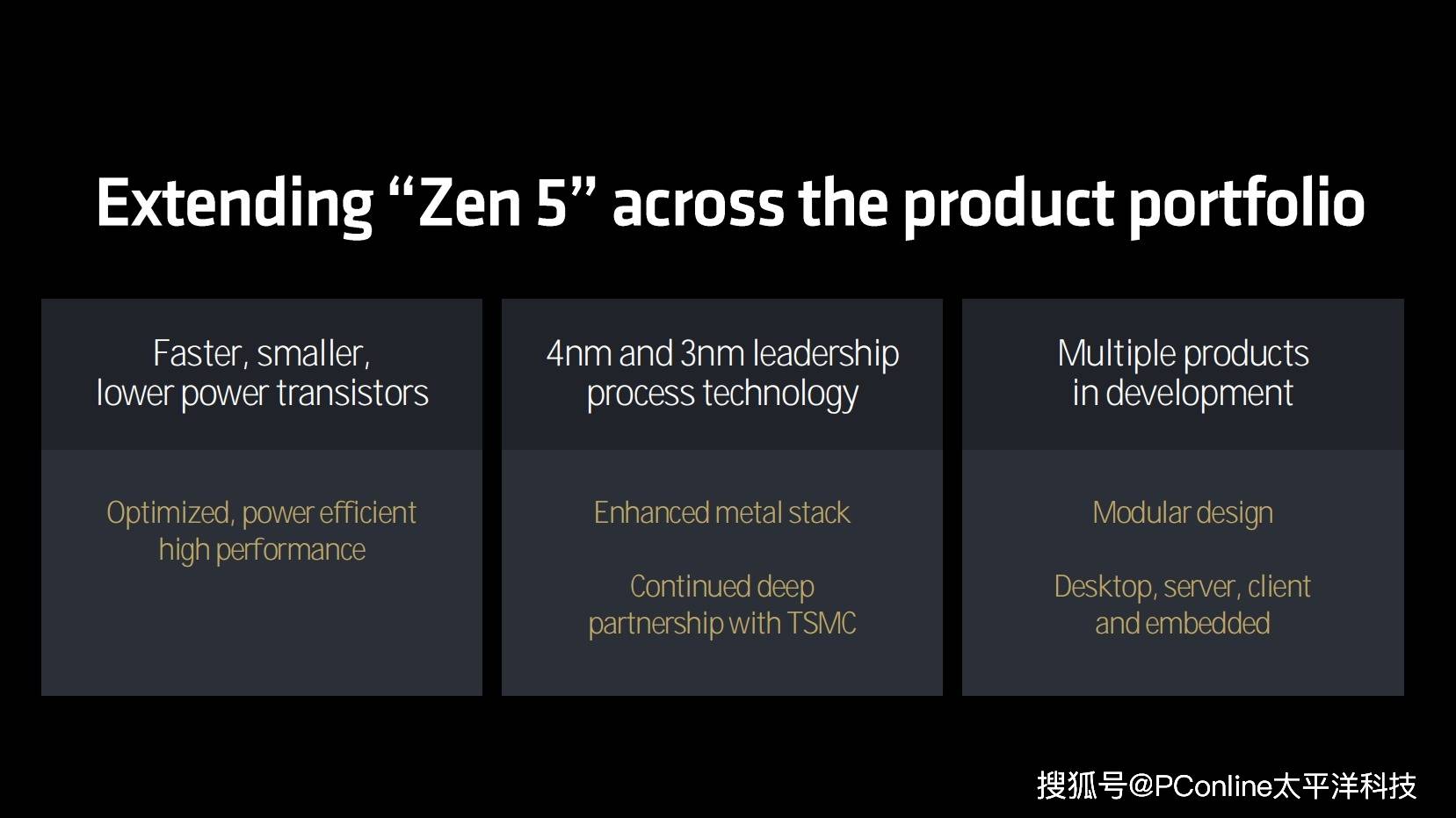 Extending “Zen 5” across the product portfolio

Faster, smaller, lower power transistors

Optimized, power efficient high performance

4nm and 3nm leadership process technology

Enhanced metal stack

Continued deep partnership with TSMC

Multiple products in development

Modular design

Desktop, server, client and embedded

搜狐号@PConline太平洋科技